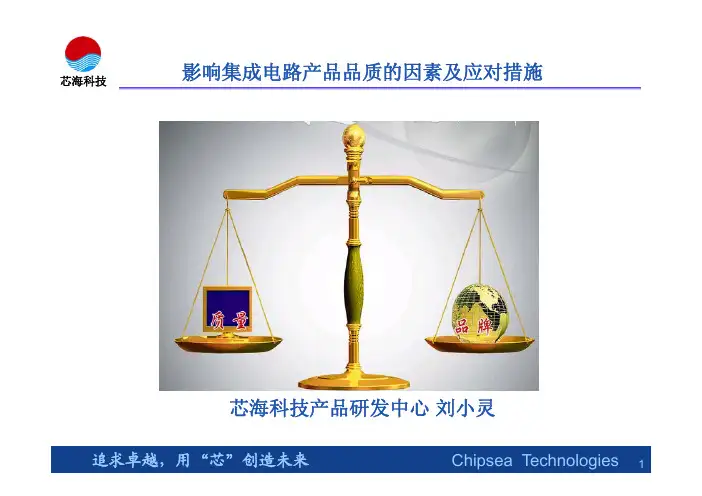 芯海科技

影响集成电路产品品质的因素及应对措施

质量

品牌

芯海科技产品研发中心 刘小灵

追求卓越，用“芯”创造未来

Chipsea Technologies

1